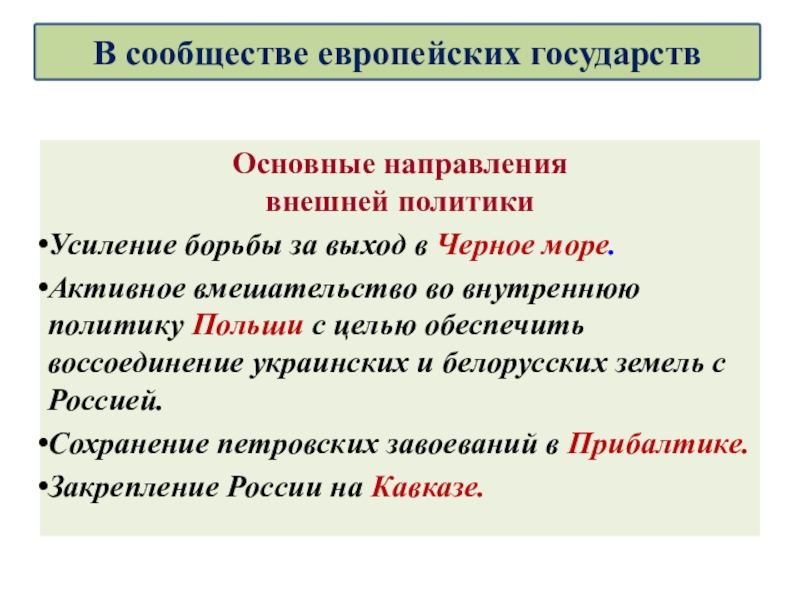 В сообществе европейских государств

Основные направления
внешней политики

•Усиление борьбы за выход в Черное море.

•Активное вмешательство во внутреннюю политику Польши с целью обеспечить воссоединение украинских и белорусских земель с Россией.

•Сохранение петровских завоеваний в Прибалтике.

•Закрепление России на Кавказе.